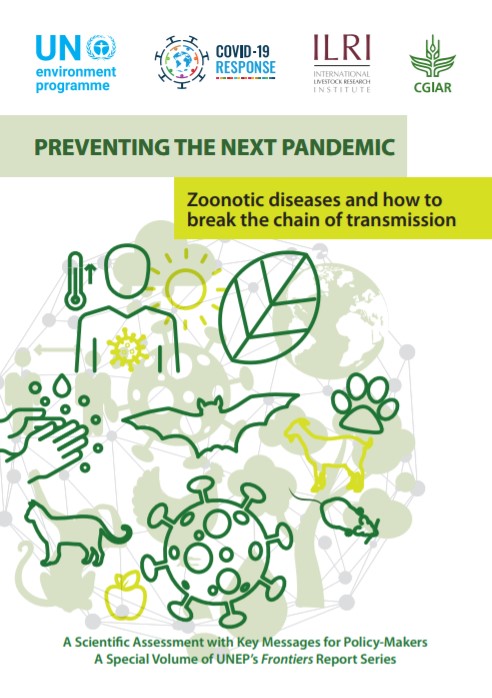 UN environment programme

COVID-19 RESPONSE

ILRI
INTERNATIONAL LIVESTOCK RESEARCH INSTITUTE

CGIAR

PREVENTING THE NEXT PANDEMIC

Zoonotic diseases and how to break the chain of transmission

A Scientific Assessment with Key Messages for Policy-Makers
A Special Volume of UNEP's Frontiers Report Series